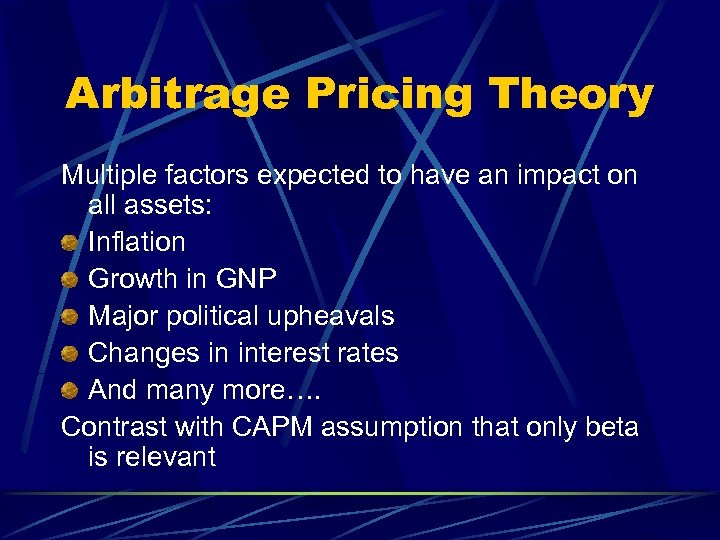 Arbitrage Pricing Theory

Multiple factors expected to have an impact on all assets:

- Inflation
- Growth in GNP
- Major political upheavals
- Changes in interest rates
- And many more….

Contrast with CAPM assumption that only beta is relevant